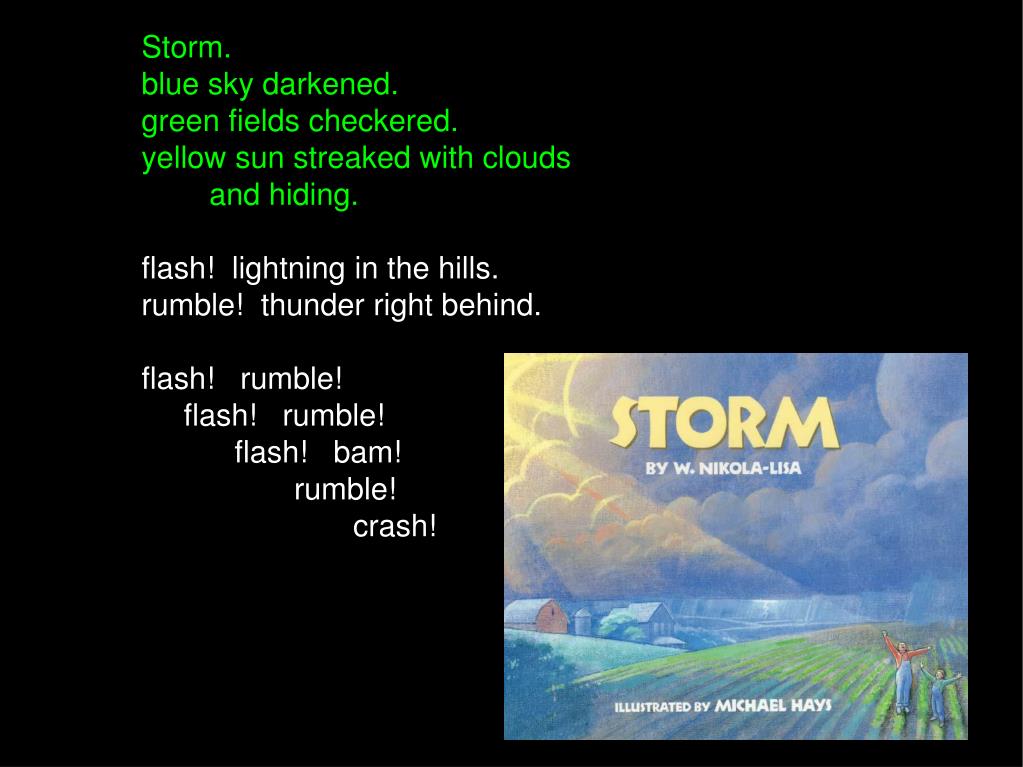 Storm.
blue sky darkened.
green fields checkered.
yellow sun streaked with clouds
and hiding.

flash! lightning in the hills.
rumble! thunder right behind.

flash! rumble!
flash! rumble!
flash! bam!
rumble!
crash!

STORM
BY W. NIKOLA-LISA

ILLUSTRATED BY MICHAEL HAYS